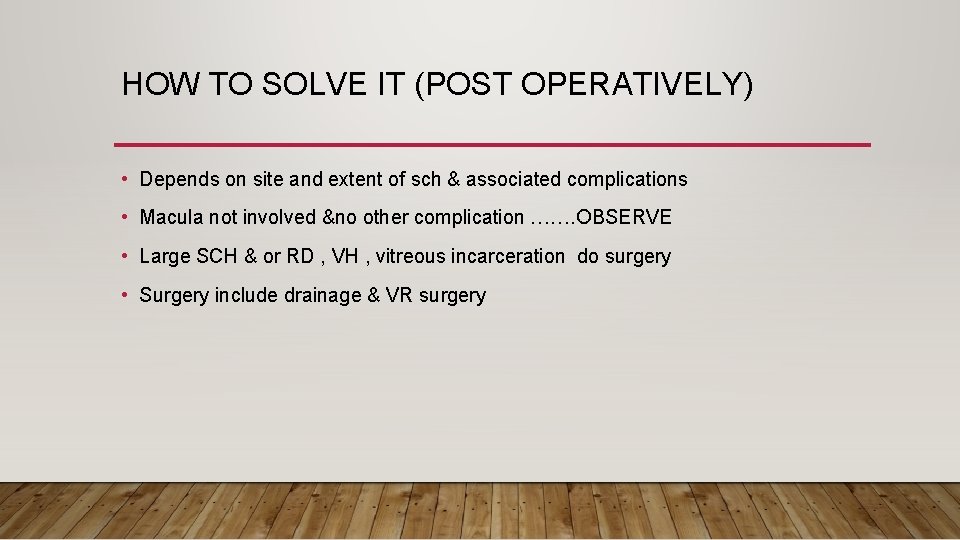 HOW TO SOLVE IT (POST OPERATIVELY)

• Depends on site and extent of sch & associated complications

• Macula not involved &no other complication …….OBSERVE

• Large SCH & or RD , VH , vitreous incarceration do surgery

• Surgery include drainage & VR surgery